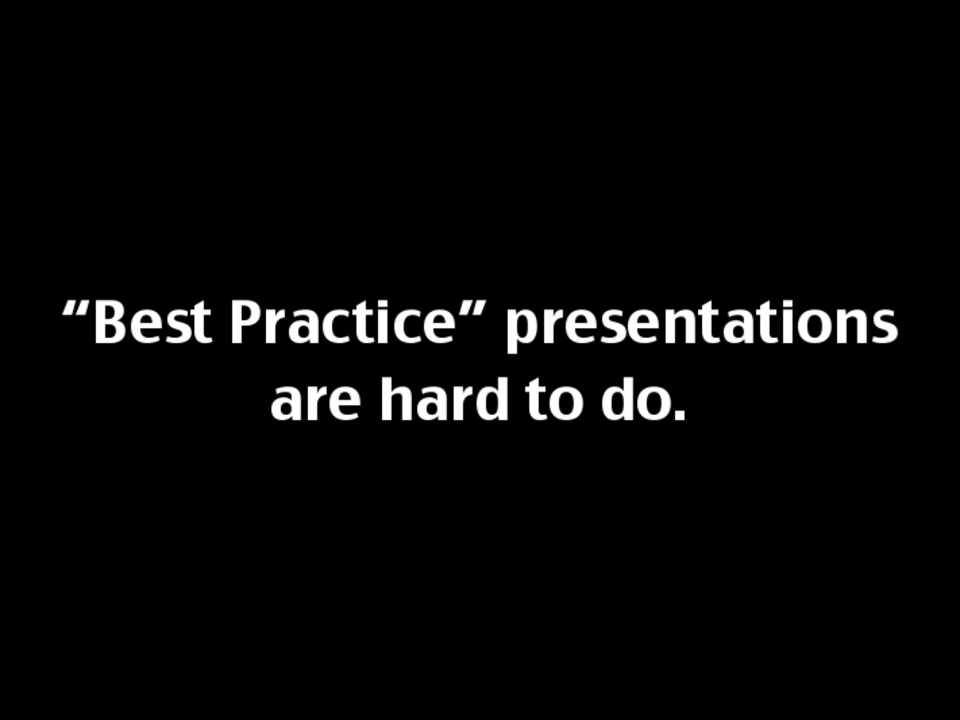 “Best Practice” presentations are hard to do.